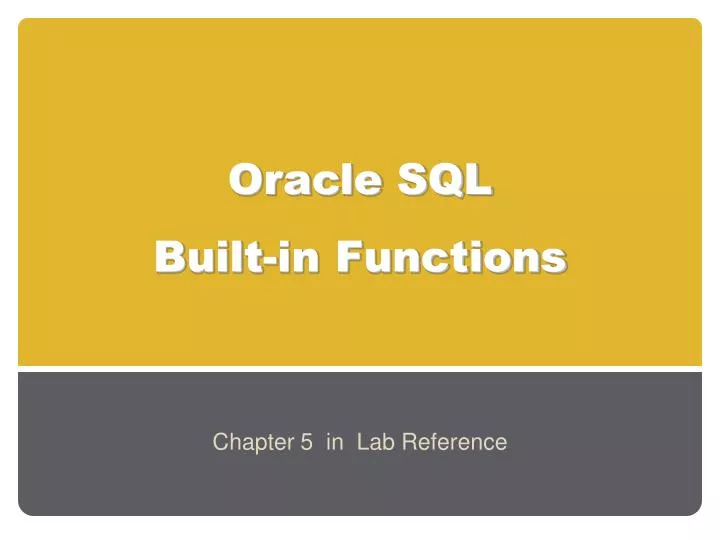 Oracle SQL
Built-in Functions

Chapter 5 in Lab Reference